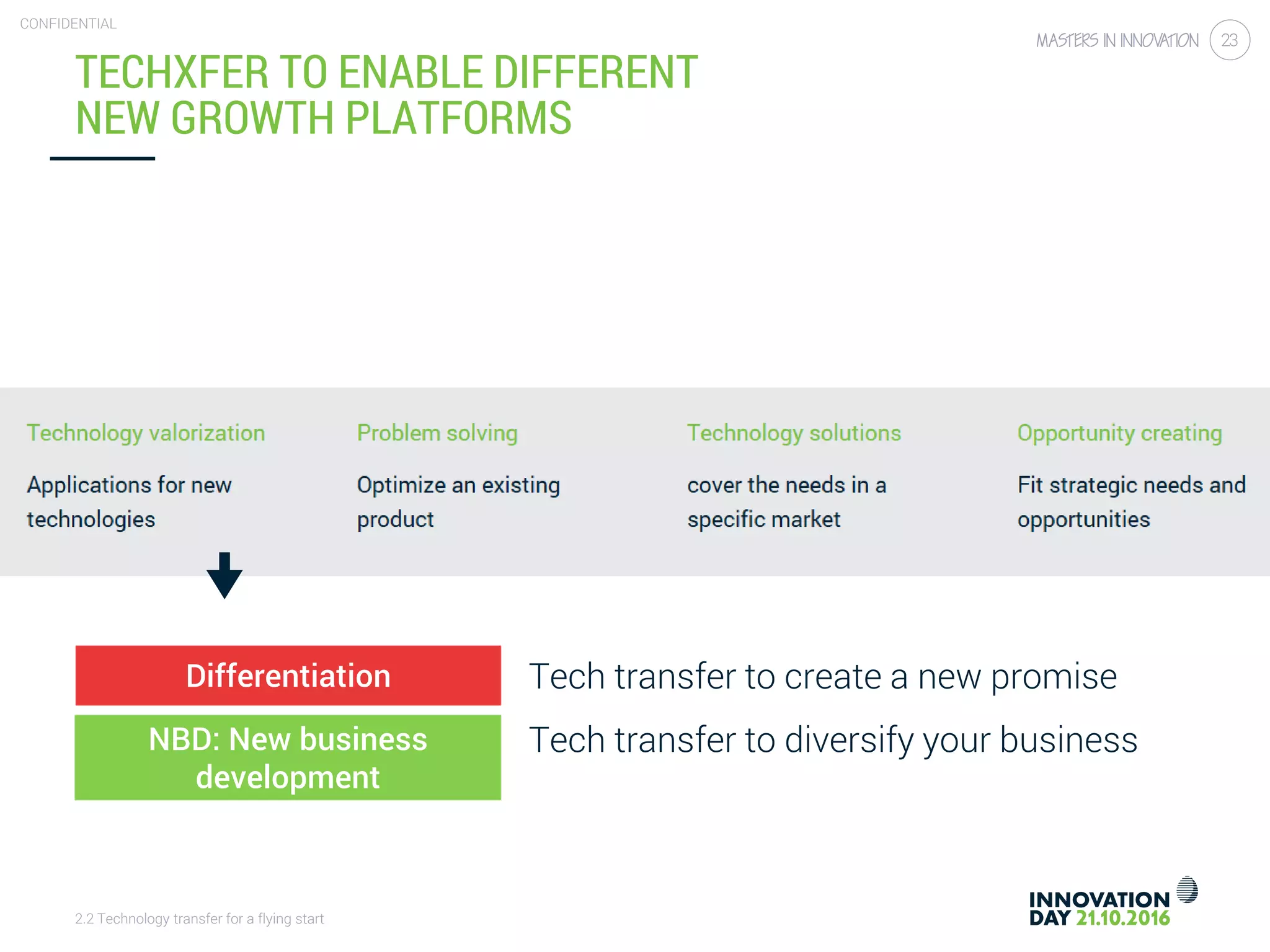 CONFIDENTIAL

MASTERS IN INNOVATION 23

TECHXFER TO ENABLE DIFFERENT NEW GROWTH PLATFORMS

Technology valorization

Applications for new technologies

Problem solving

Optimize an existing product

Technology solutions

cover the needs in a specific market

Opportunity creating

Fit strategic needs and opportunities

Differentiation

Tech transfer to create a new promise

NBD: New business development

Tech transfer to diversify your business

2.2 Technology transfer for a flying start

INNOVATION DAY 21.10.2016